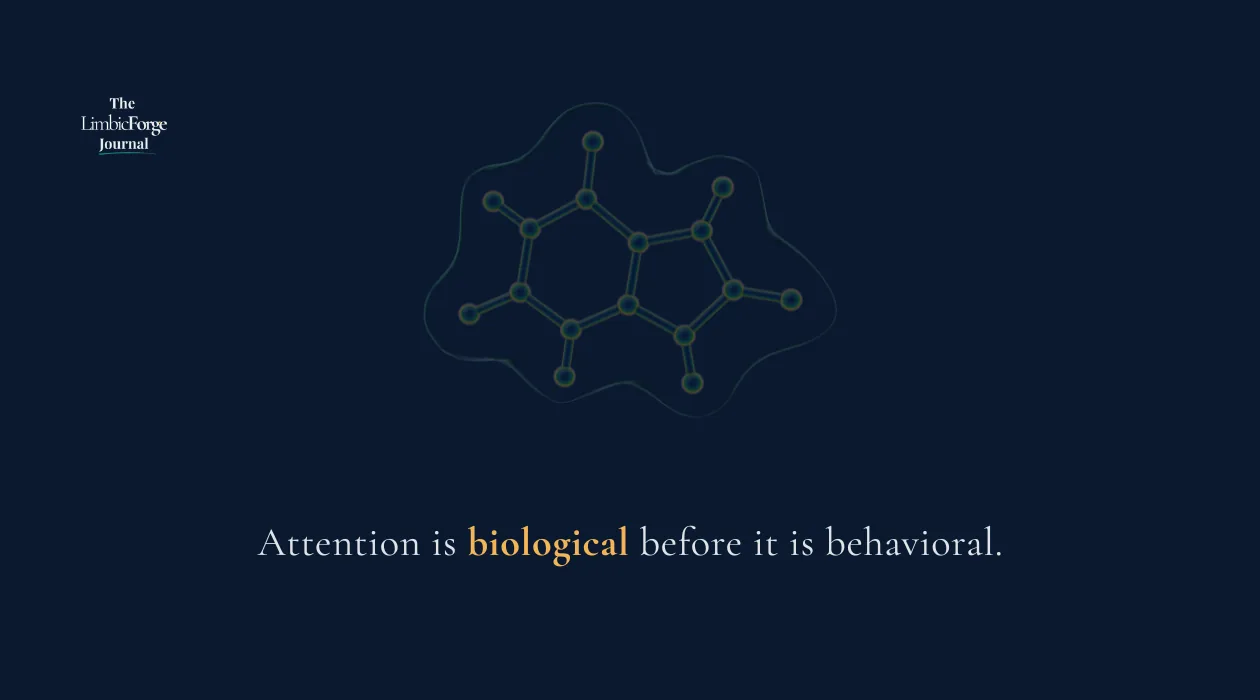 The
LimbicForge
Journal

Attention is biological before it is behavioral.